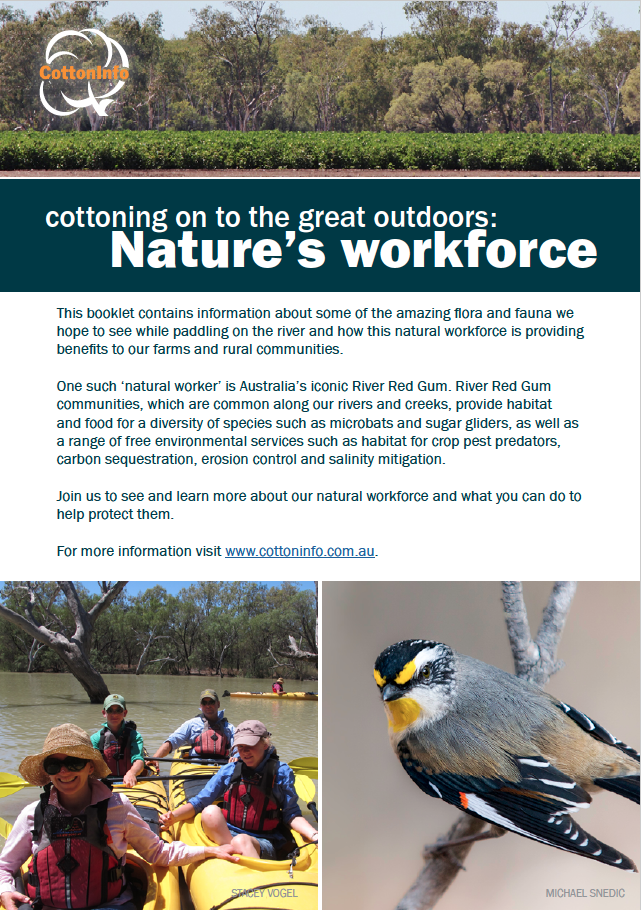 CottonInfo

cottoning on to the great outdoors:
Nature's workforce

This booklet contains information about some of the amazing flora and fauna we hope to see while paddling on the river and how this natural workforce is providing benefits to our farms and rural communities.

One such 'natural worker' is Australia's iconic River Red Gum. River Red Gum communities, which are common along our rivers and creeks, provide habitat and food for a diversity of species such as microbats and sugar gliders, as well as a range of free environmental services such as habitat for crop pest predators, carbon sequestration, erosion control and salinity mitigation.

Join us to see and learn more about our natural workforce and what you can do to help protect them.

For more information visit www.cottoninfo.com.au.

STACEY VOGEL

MICHAEL SNEDIC